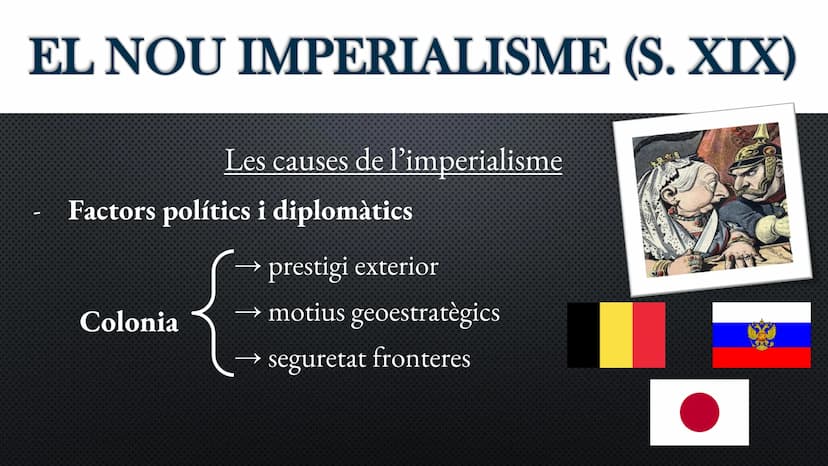 EL NOU IMPERIALISME (S. XIX)

Les causes de l'imperialisme

- Factors polítics i diplomàtics

Colonia
→ prestigi exterior
→ motius geoestratègics
→ seguretat fronteres